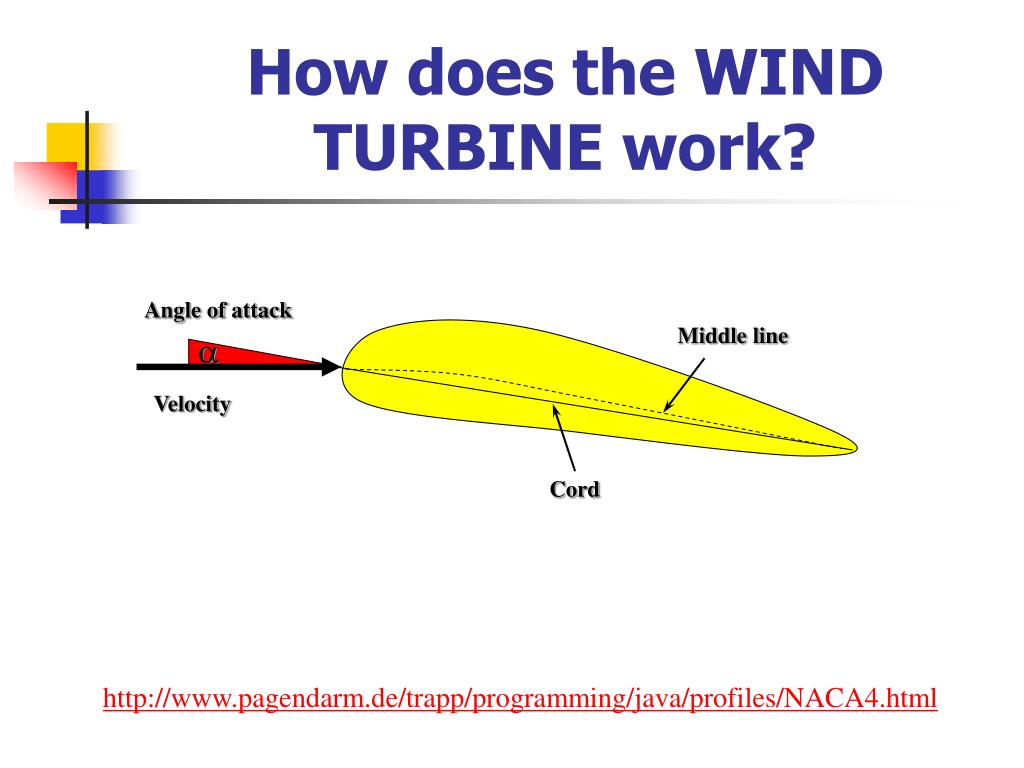 How does the WIND TURBINE work?

Angle of attack

$\alpha$

Velocity

Middle line

Cord

http://www.pagendarm.de/trapp/programming/java/profiles/NACA4.html